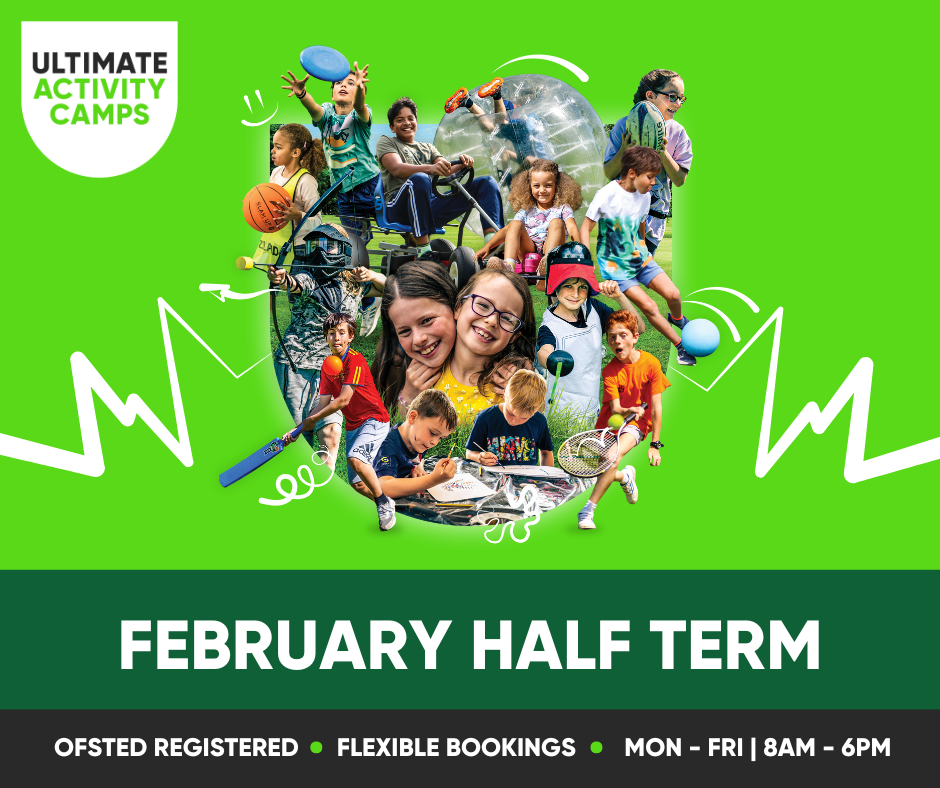 ULTIMATE
ACTIVITY
CAMPS

FEBRUARY HALF TERM

OFSTED REGISTERED • FLEXIBLE BOOKINGS • MON - FRI | 8AM - 6PM